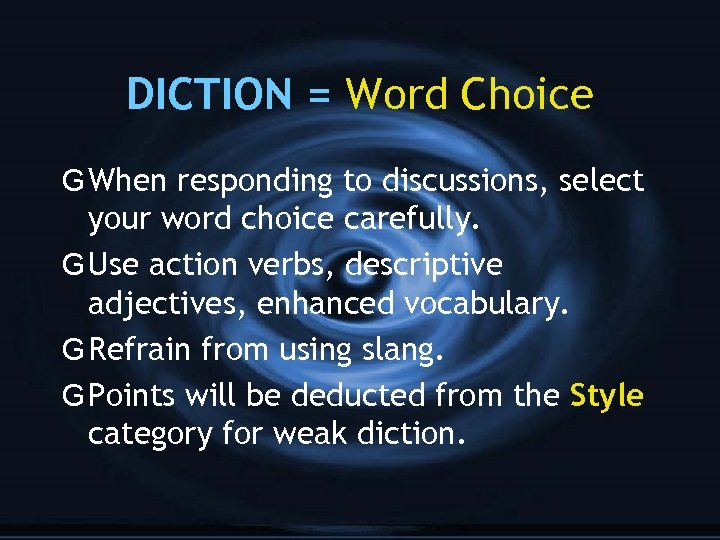 DICTION = Word Choice

G When responding to discussions, select your word choice carefully.

G Use action verbs, descriptive adjectives, enhanced vocabulary.

G Refrain from using slang.

G Points will be deducted from the Style category for weak diction.